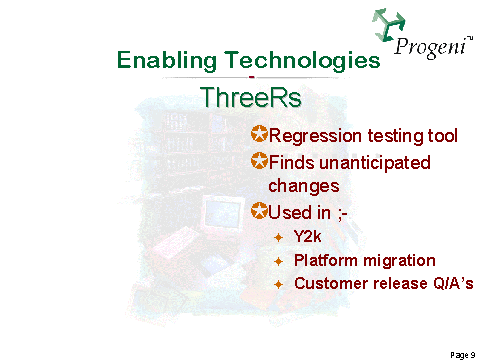 Progeni™

Enabling Technologies

ThreeRs

Regression testing tool

Finds unanticipated changes

Used in ;-

Y2k

Platform migration

Customer release Q/A's

Page 9